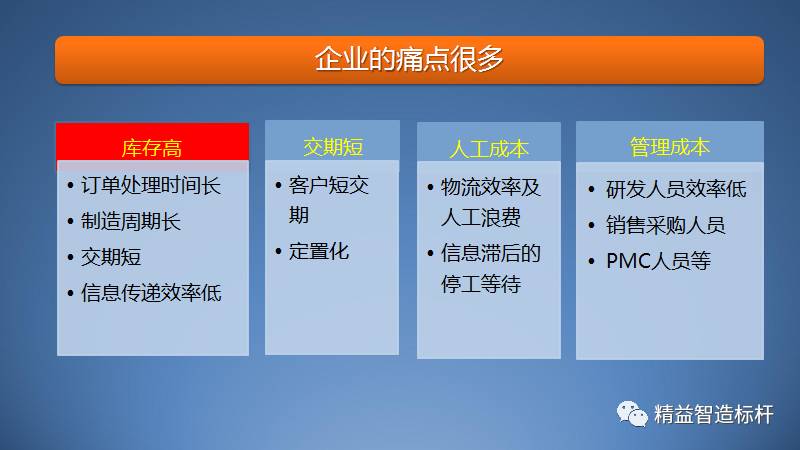 企业的痛点很多

库存高
• 订单处理时间长
• 制造周期长
• 交期短
• 信息传递效率低

交期短
• 客户短交期
• 定置化

人工成本
• 物流效率及人工浪费
• 信息滞后的停工等待

管理成本
• 研发人员效率低
• 销售采购人员
• PMC人员等

精益智造标杆